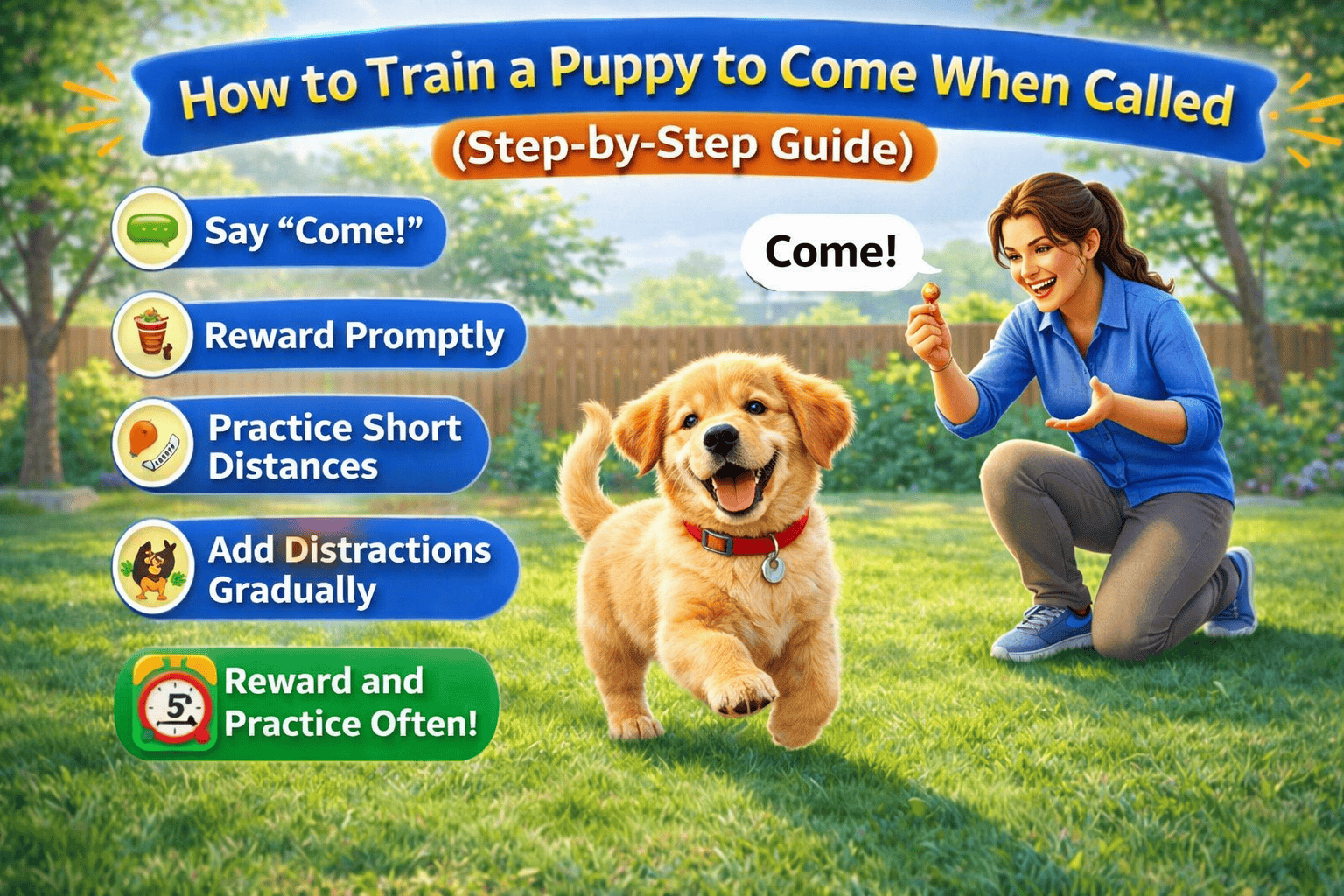 How to Train a Puppy to Come When Called

(Step-by-Step Guide)

Say “Come!”

Reward Promptly

Practice Short Distances

Add Distractions Gradually

5

Reward and Practice Often!

Come!